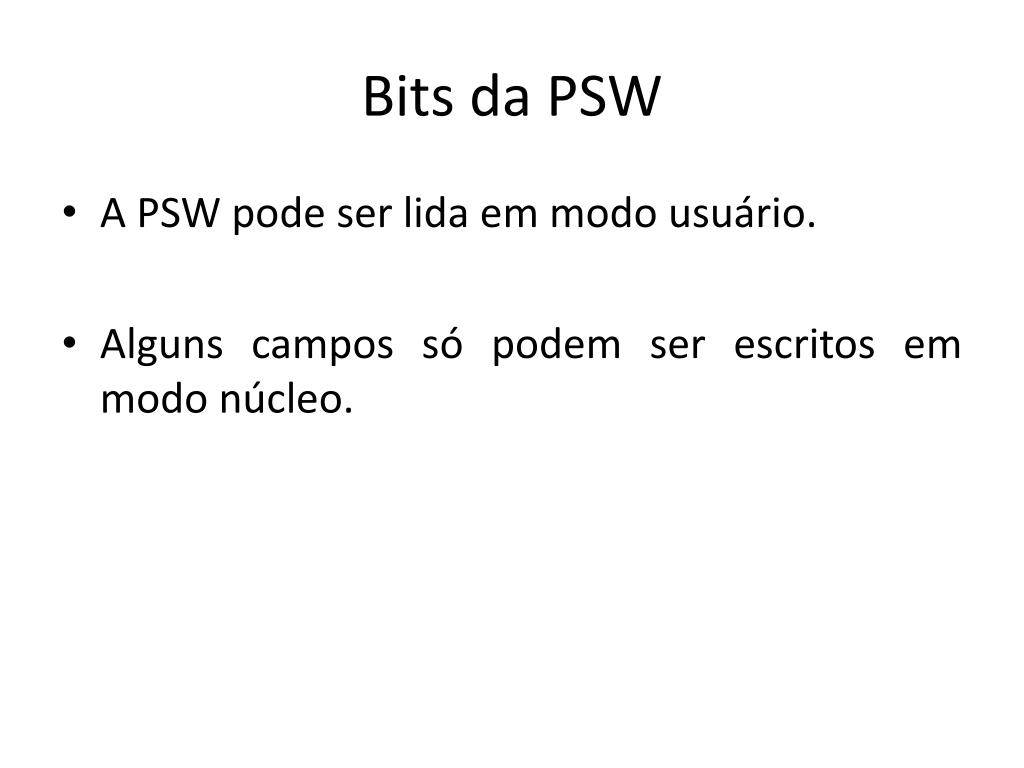 Bits da PSW

• A PSW pode ser lida em modo usuário.

• Alguns campos só podem ser escritos em modo núcleo.